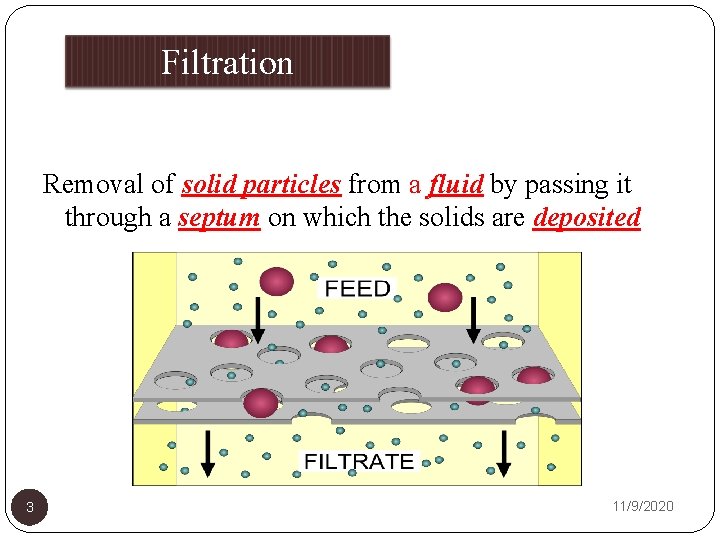 Filtration

Removal of solid particles from a fluid by passing it through a septum on which the solids are deposited

FEED

FILTRATE

3

11/9/2020